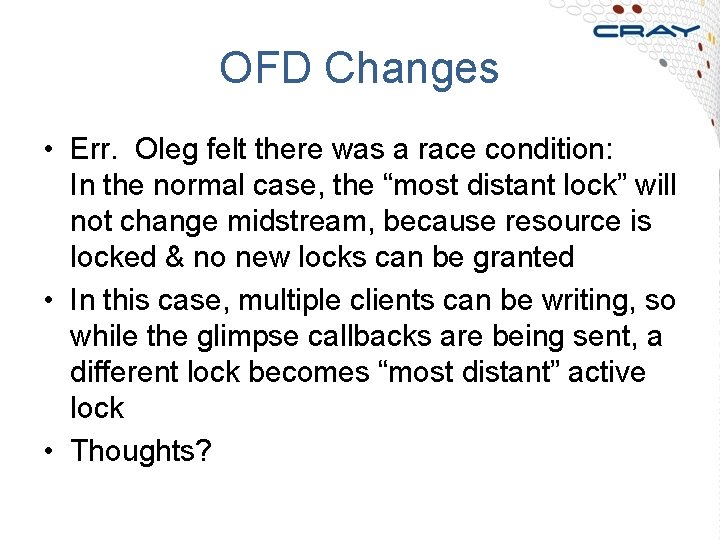 CRAY

OFD Changes

• Err. Oleg felt there was a race condition:
In the normal case, the “most distant lock” will not change midstream, because resource is locked & no new locks can be granted

• In this case, multiple clients can be writing, so while the glimpse callbacks are being sent, a different lock becomes “most distant” active lock

• Thoughts?